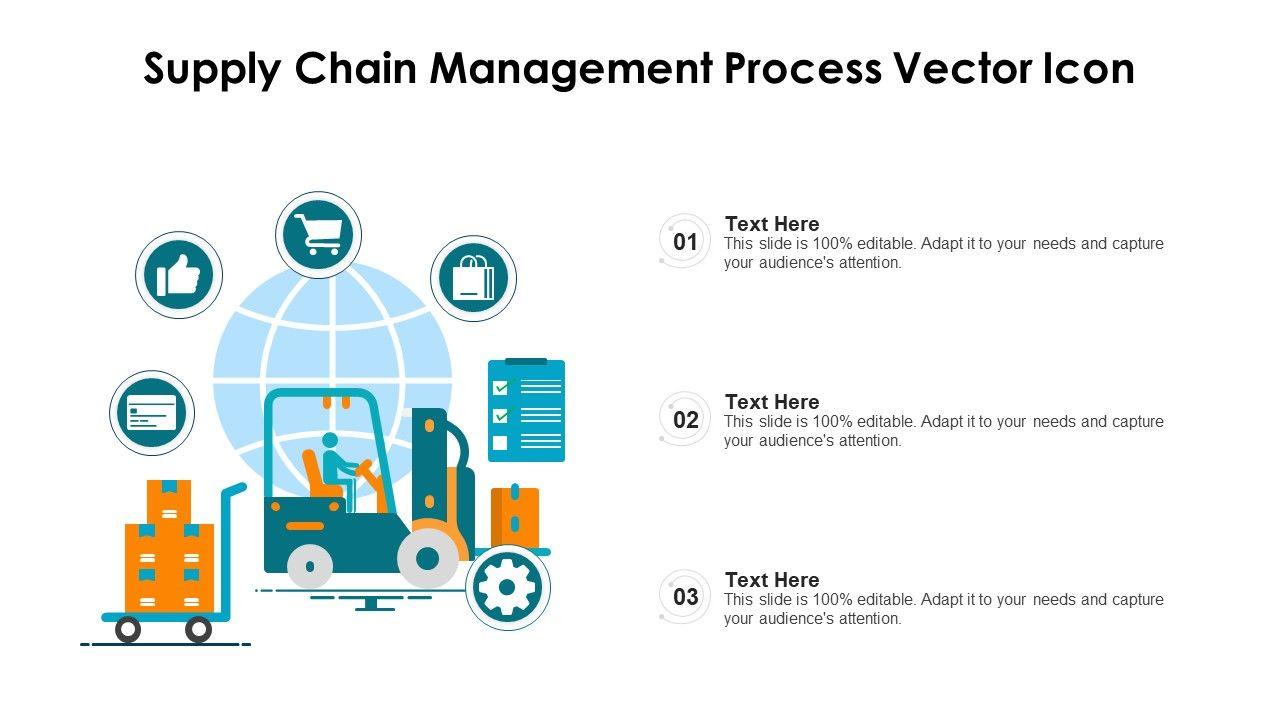 Supply Chain Management Process Vector Icon

01
Text Here
This slide is 100% editable. Adapt it to your needs and capture your audience's attention.

02
Text Here
This slide is 100% editable. Adapt it to your needs and capture your audience's attention.

03
Text Here
This slide is 100% editable. Adapt it to your needs and capture your audience's attention.